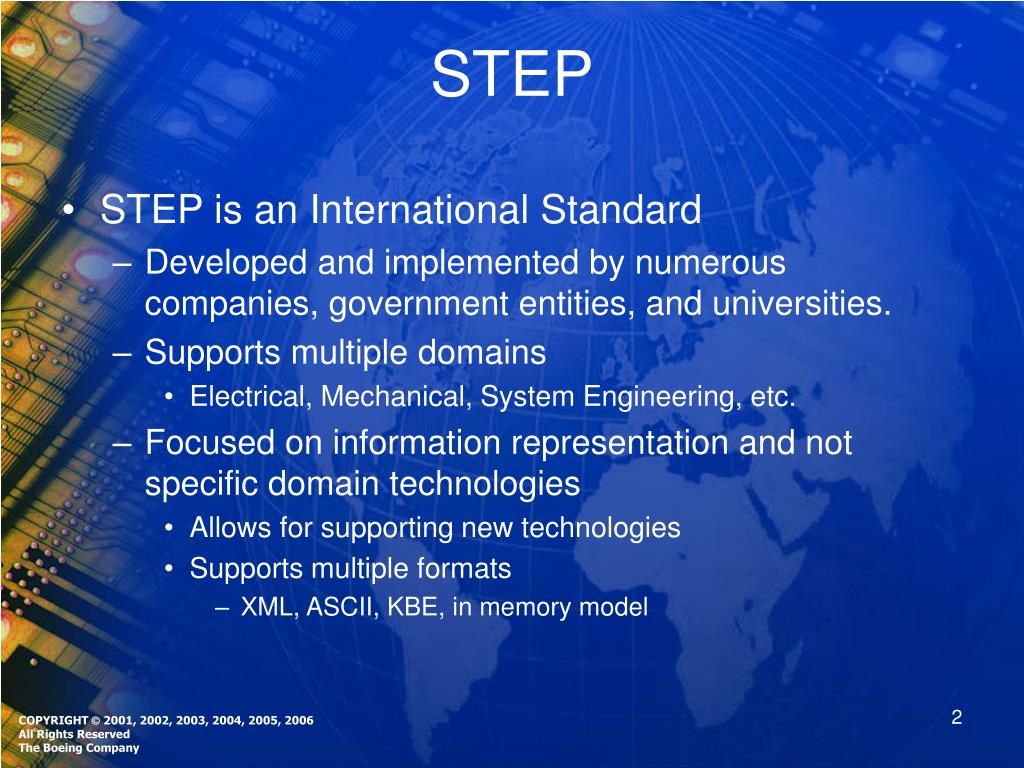 STEP

• STEP is an International Standard
– Developed and implemented by numerous companies, government entities, and universities.
– Supports multiple domains
• Electrical, Mechanical, System Engineering, etc.
– Focused on information representation and not specific domain technologies
• Allows for supporting new technologies
• Supports multiple formats
– XML, ASCII, KBE, in memory model

COPYRIGHT © 2001, 2002, 2003, 2004, 2005, 2006
All Rights Reserved
The Boeing Company

2